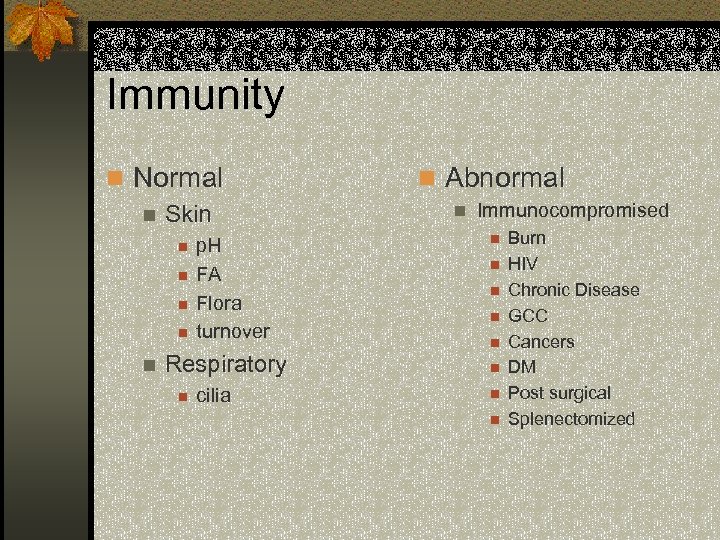 Immunity

Normal
Skin
pH
FA
Flora
turnover
Respiratory
cilia

Abnormal
Immunocompromised
Burn
HIV
Chronic Disease
GCC
Cancers
DM
Post surgical
Splenectomized